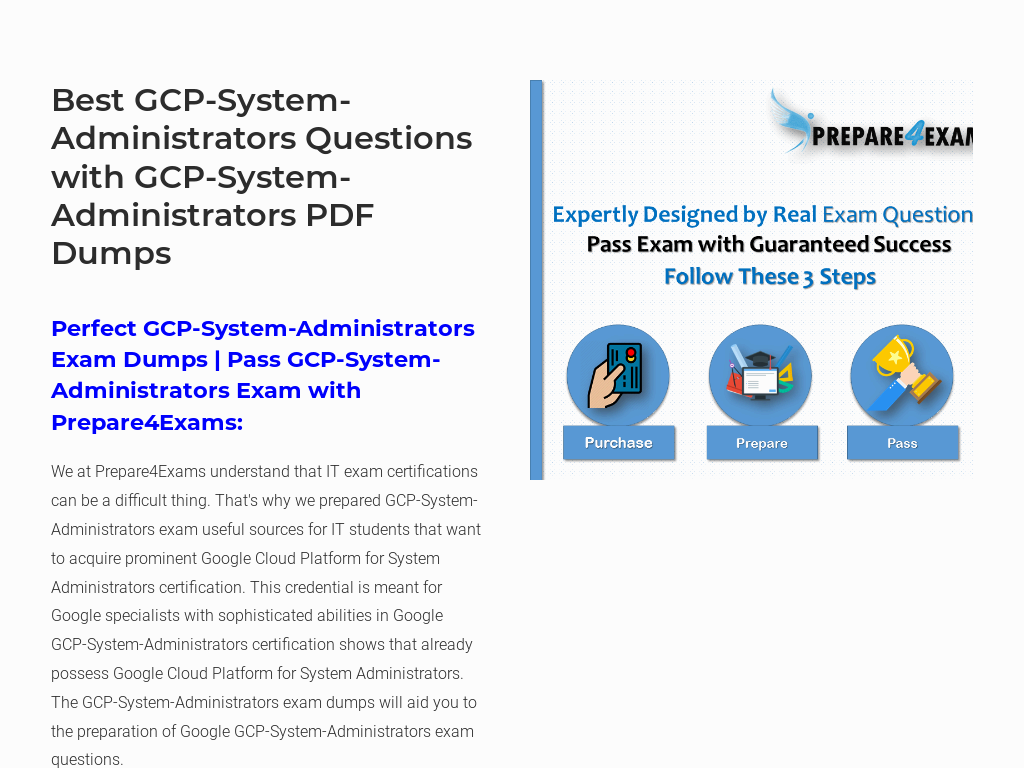 Best GCP-System-Administrators Questions with GCP-System-Administrators PDF Dumps

Perfect GCP-System-Administrators Exam Dumps | Pass GCP-System-Administrators Exam with Prepare4Exams:

We at Prepare4Exams understand that IT exam certifications can be a difficult thing. That's why we prepared GCP-System-Administrators exam useful sources for IT students that want to acquire prominent Google Cloud Platform for System Administrators certification. This credential is meant for Google specialists with sophisticated abilities in Google GCP-System-Administrators certification shows that already possess Google Cloud Platform for System Administrators. The GCP-System-Administrators exam dumps will aid you to the preparation of Google GCP-System-Administrators exam questions.

PREPARE4EXAM

Expertly Designed by Real Exam Question

Pass Exam with Guaranteed Success

Follow These 3 Steps

Purchase

Prepare

Pass